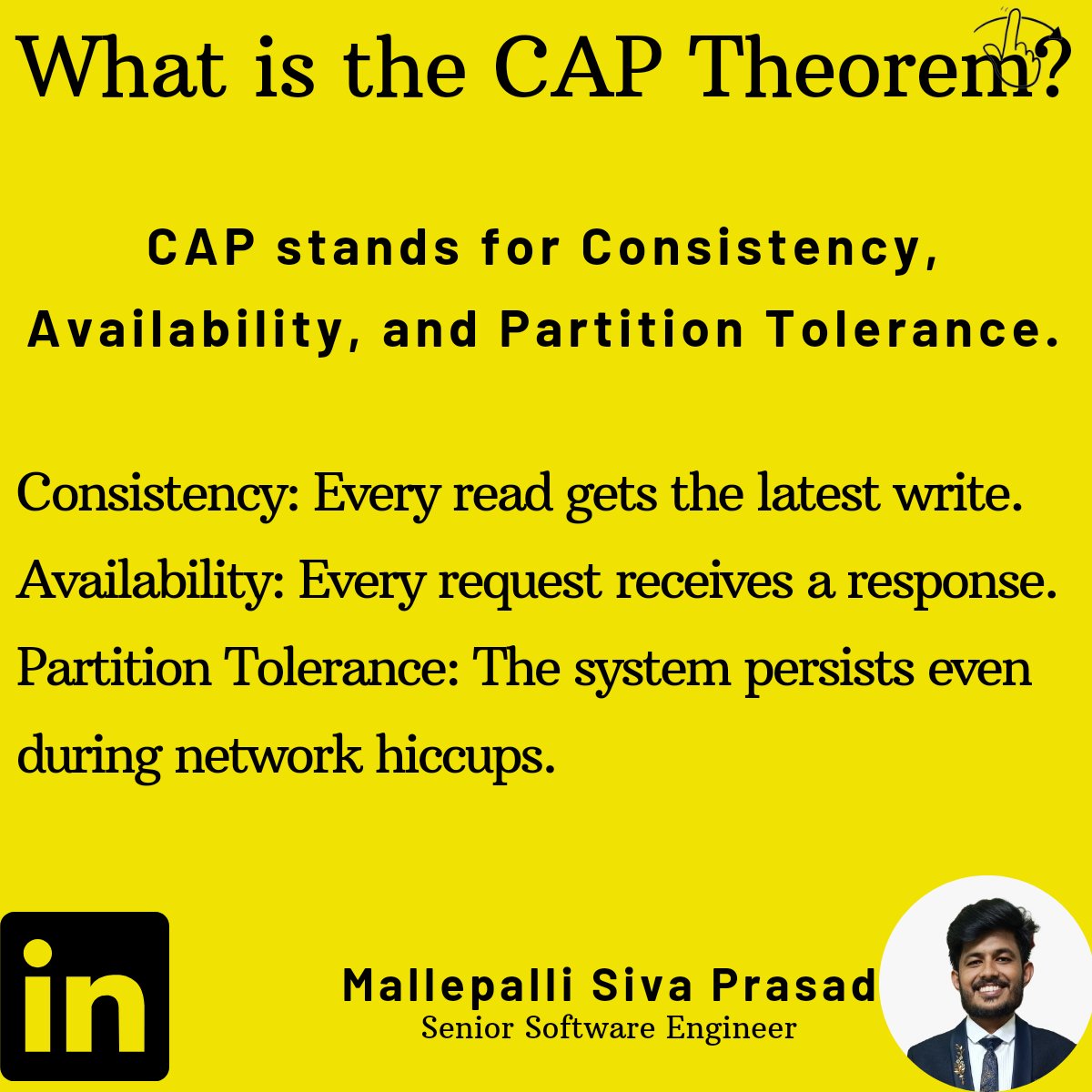 What is the CAP Theorem?

CAP stands for Consistency, Availability, and Partition Tolerance.

Consistency: Every read gets the latest write.
Availability: Every request receives a response.
Partition Tolerance: The system persists even during network hiccups.

in

Mallepalli Siva Prasad
Senior Software Engineer